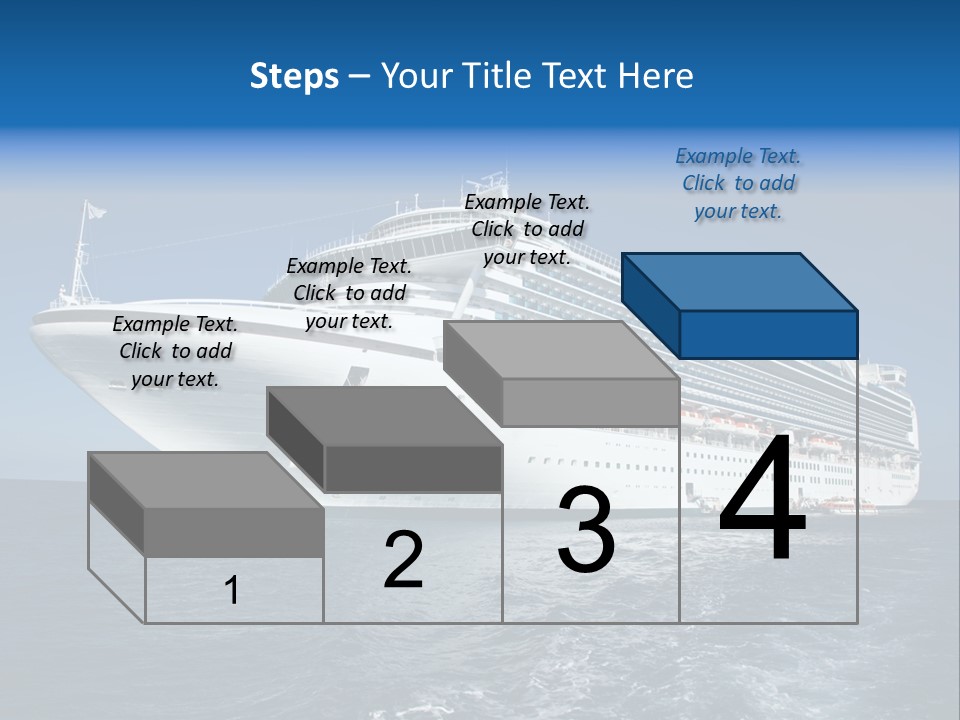 Steps – Your Title Text Here

Example Text. Click to add your text.

Example Text. Click to add your text.

Example Text. Click to add your text.

Example Text. Click to add your text.

1

2

3

4